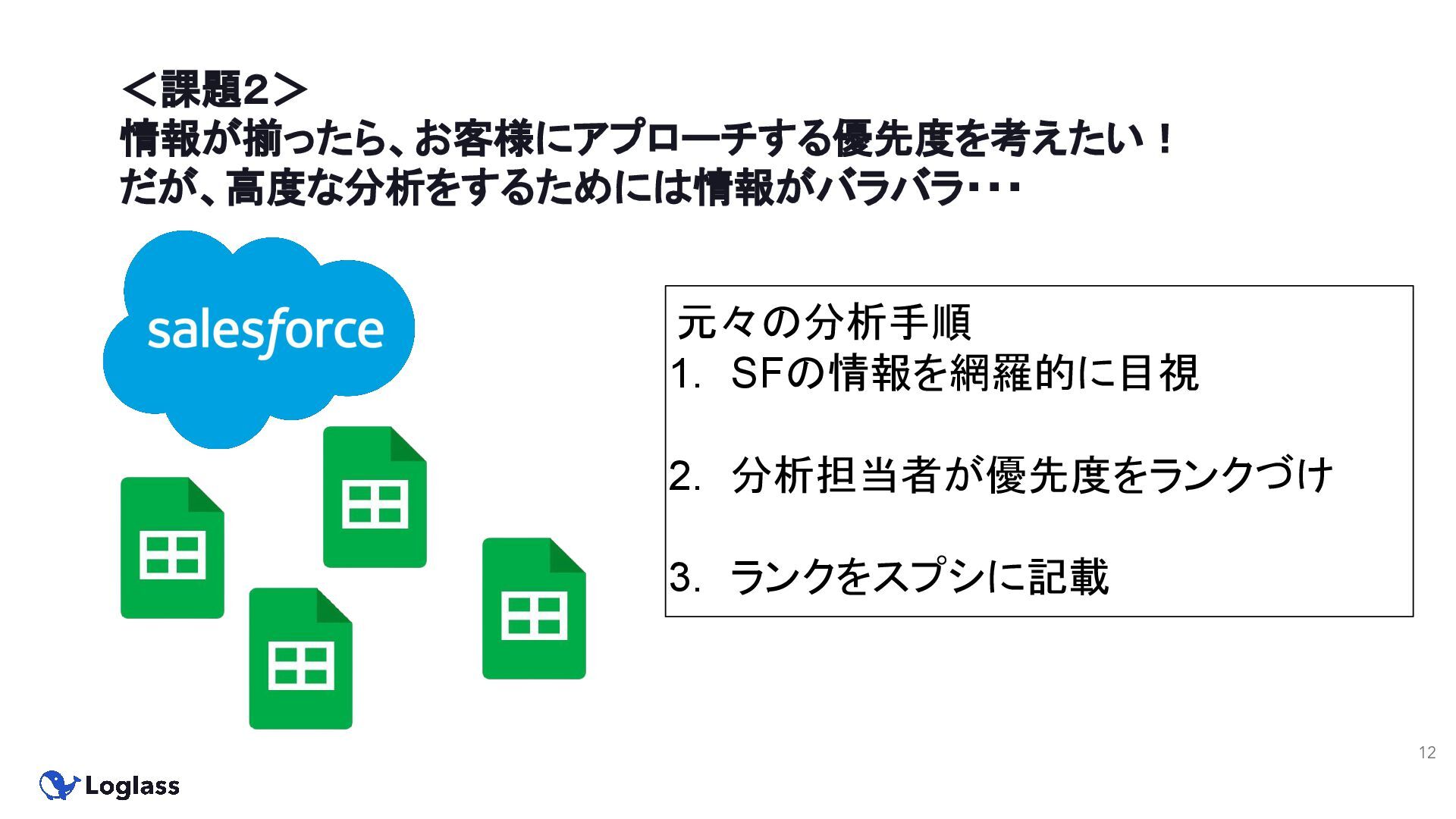 ＜課題2＞
情報が揃ったら、お客様にアプローチする優先度を考えたい！
だが、高度な分析をするためには情報がバラバラ・・・

salesforce

元々の分析手順
1. SFの情報を網羅的に目視

2. 分析担当者が優先度をランクづけ

3. ランクをスプシに記載

12

Loglass